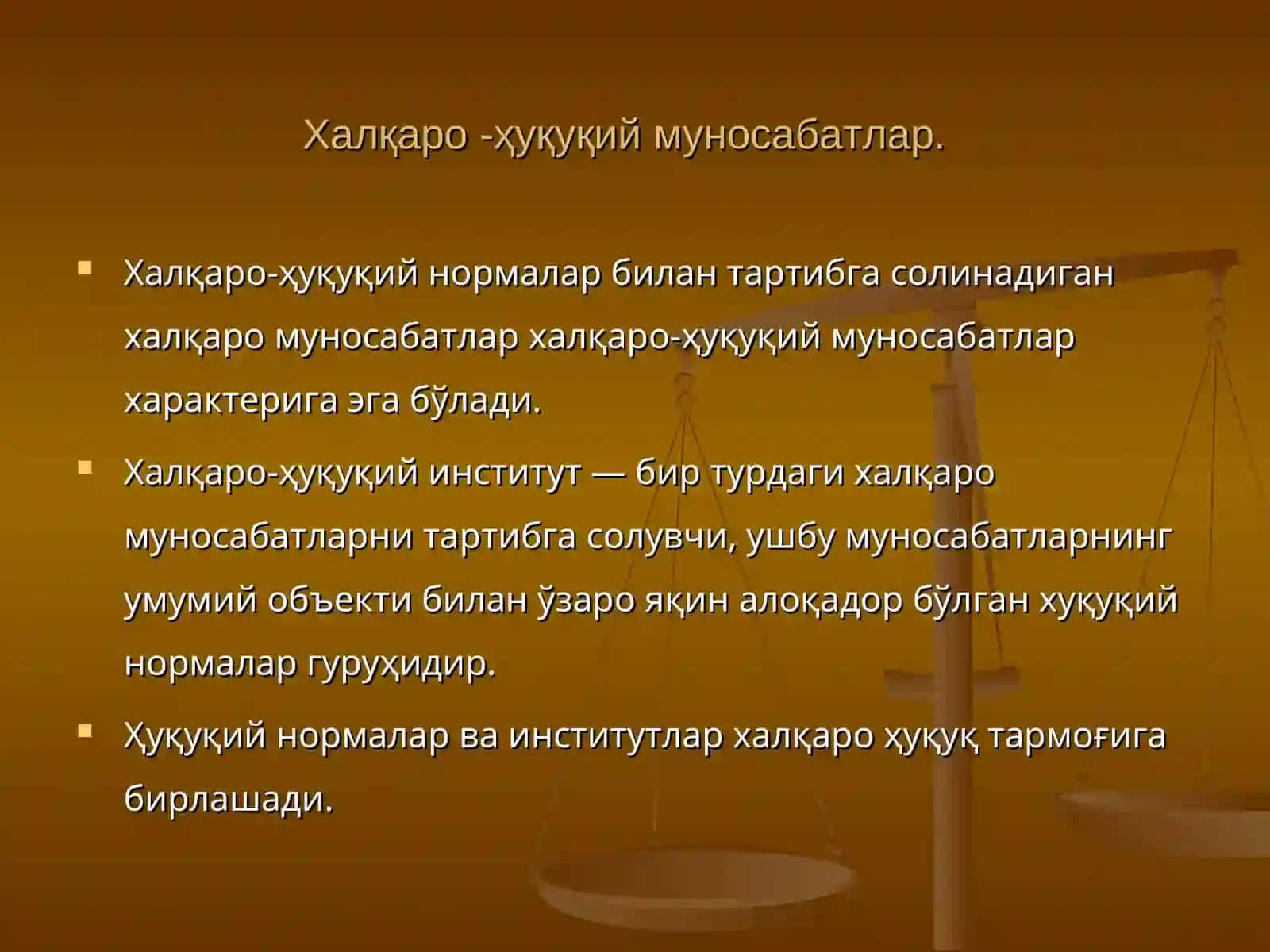 Халқаро -ҳуқуқий муносабатлар.

Халқаро-ҳуқуқий нормалар билан тартибга солинадиган халқаро муносабатлар халқаро-ҳуқуқий муносабатлар характерига эга бўлади.

Халқаро-ҳуқуқий институт — бир турдаги халқаро муносабатларни тартибга солувчи, ушбу муносабатларнинг умумий объекти билан ўзаро яқин алоқадор бўлган хуқуқий нормалар гуруҳидир.

Ҳуқуқий нормалар ва институтлар халқаро ҳуқуқ тармоғига бирлашади.